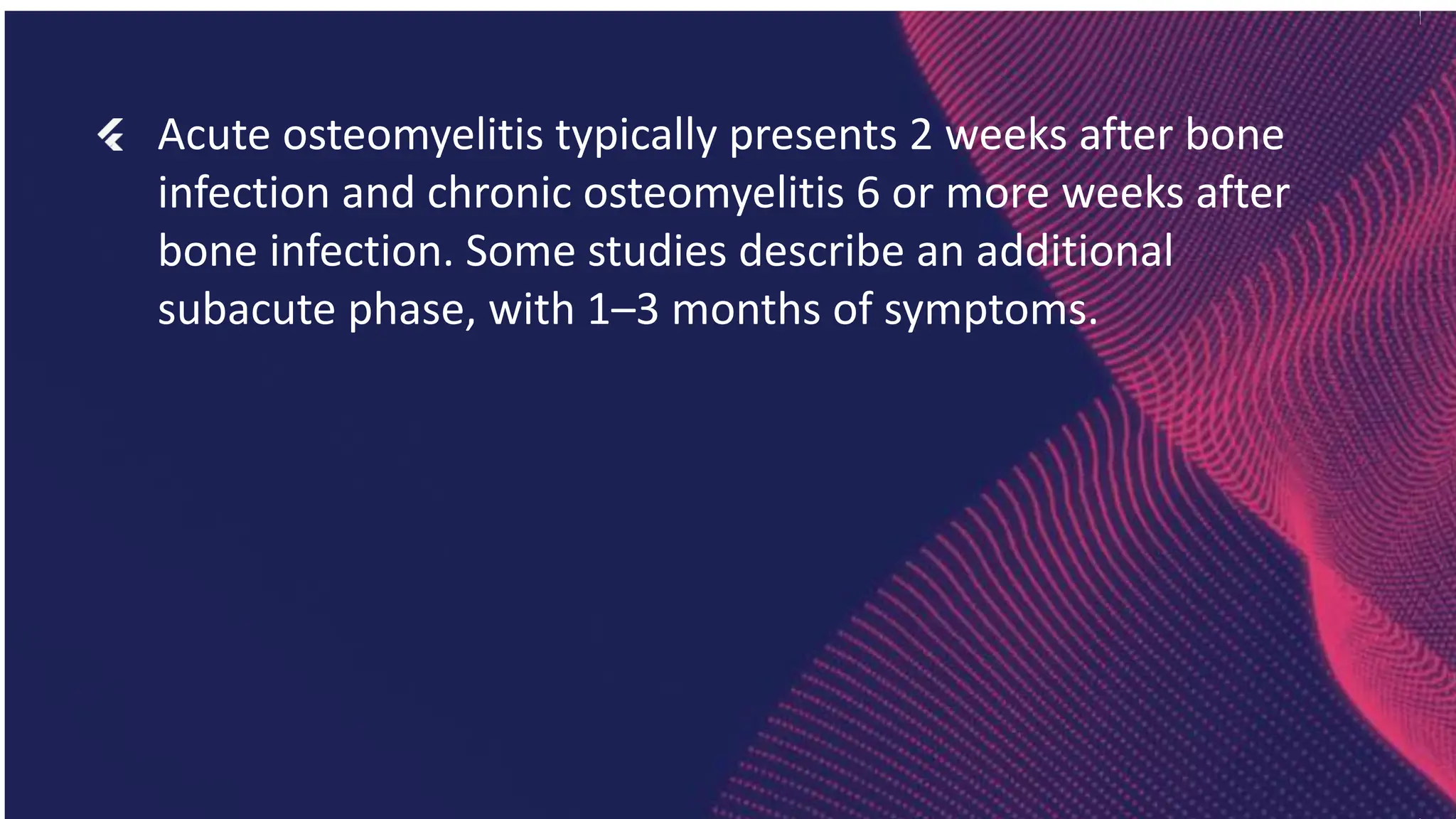 Acute osteomyelitis typically presents 2 weeks after bone infection and chronic osteomyelitis 6 or more weeks after bone infection. Some studies describe an additional subacute phase, with 1–3 months of symptoms.